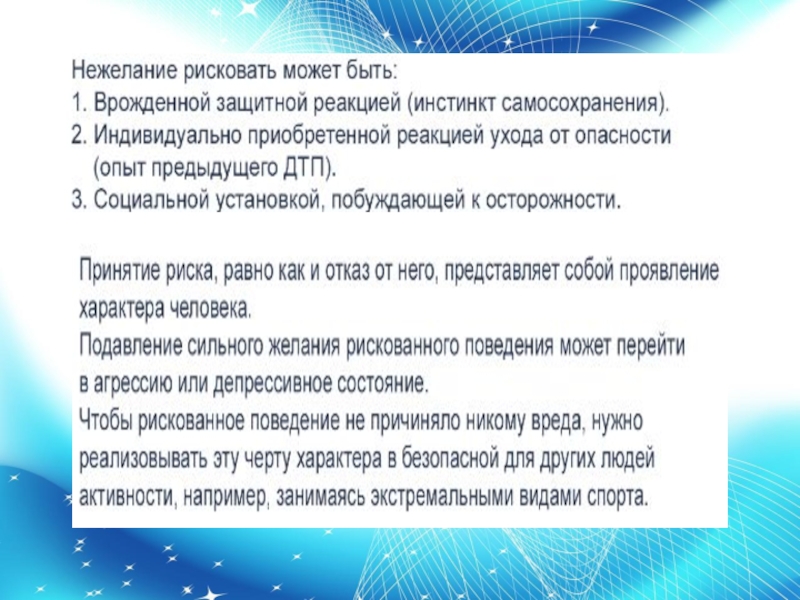 Нежелание рисковать может быть:
1. Врожденной защитной реакцией (инстинкт самосохранения).
2. Индивидуально приобретенной реакцией ухода от опасности (опыт предыдущего ДТП).
3. Социальной установкой, побуждающей к осторожности.

Принятие риска, равно как и отказ от него, представляет собой проявление характера человека.
Подавление сильного желания рискованного поведения может перейти в агрессию или депрессивное состояние.
Чтобы рискованное поведение не причиняло никому вреда, нужно реализовывать эту черту характера в безопасной для других людей активности, например, занимаясь экстремальными видами спорта.